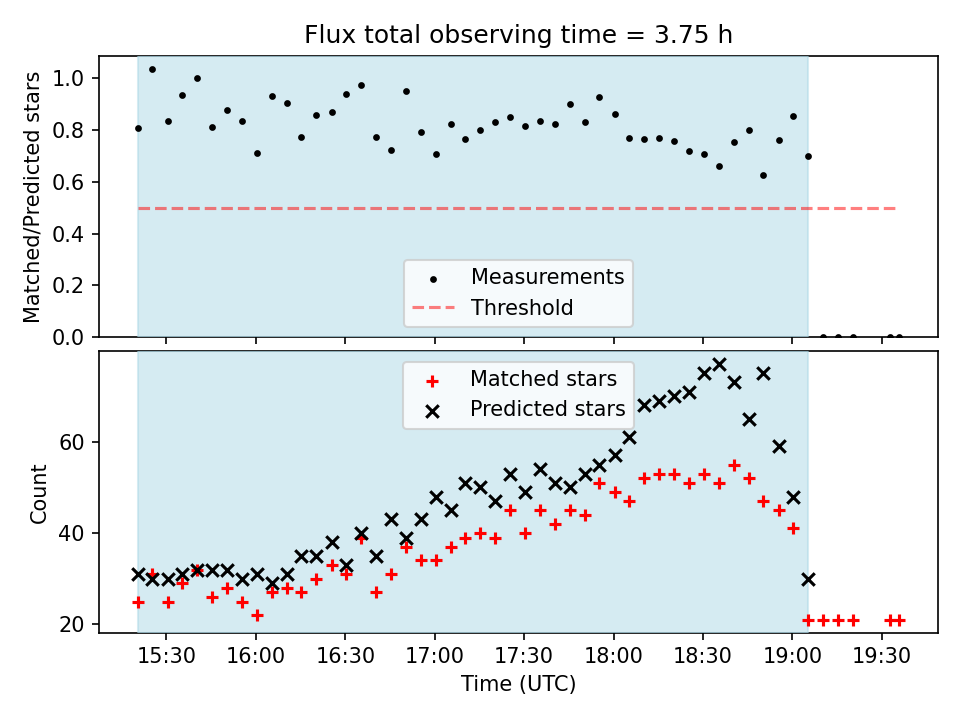 Flux total observing time = 3.75 h

Matched/Predicted stars

1.0
0.8
0.6
0.4
0.2
0.0

Measurements
Threshold

Matched stars
Predicted stars

Count

60
40
20

15:30 16:00 16:30 17:00 17:30 18:00 18:30 19:00 19:30

Time (UTC)